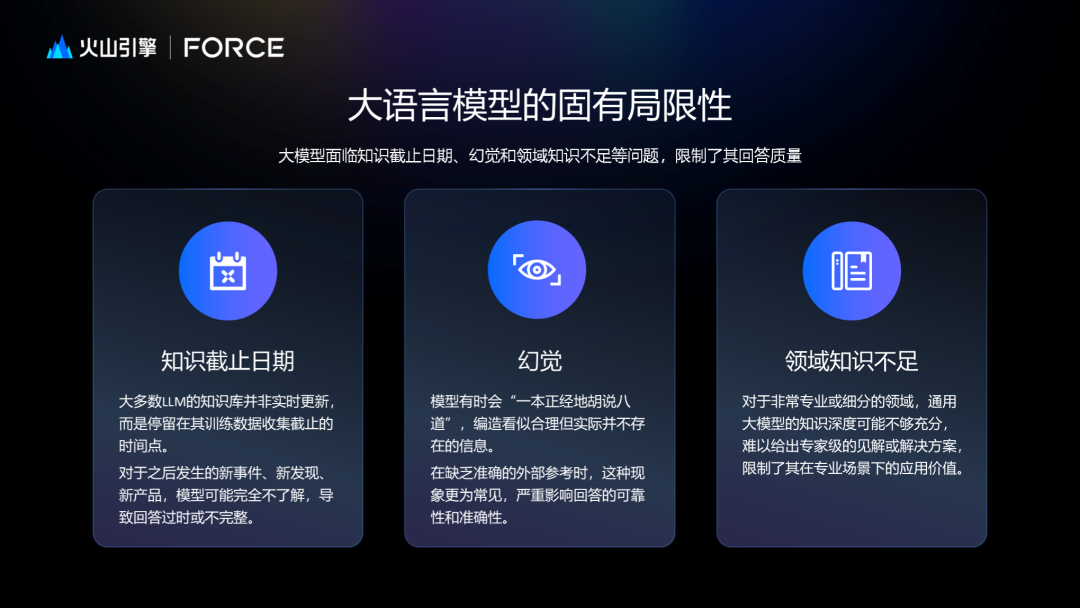 火山引擎 | FORCE

大语言模型的固有局限性

大模型面临知识截止日期、幻觉和领域知识不足等问题，限制了其回答质量

知识截止日期

大多数LLM的知识库并非实时更新，而是停留在其训练数据收集截止的时间点。

对于之后发生的新事件、新发现、新产品，模型可能完全不了解，导致回答过时或不完整。

幻觉

模型有时会“一本正经地胡说八道”，编造看似合理但实际并不存在的信息。

在缺乏准确的外部参考时，这种现象更为常见，严重影响回答的可靠性和准确性。

领域知识不足

对于非常专业或细分的领域，通用大模型的知识深度可能不够充分，难以给出专家级的见解或解决方案，限制了其在专业场景下的应用价值。